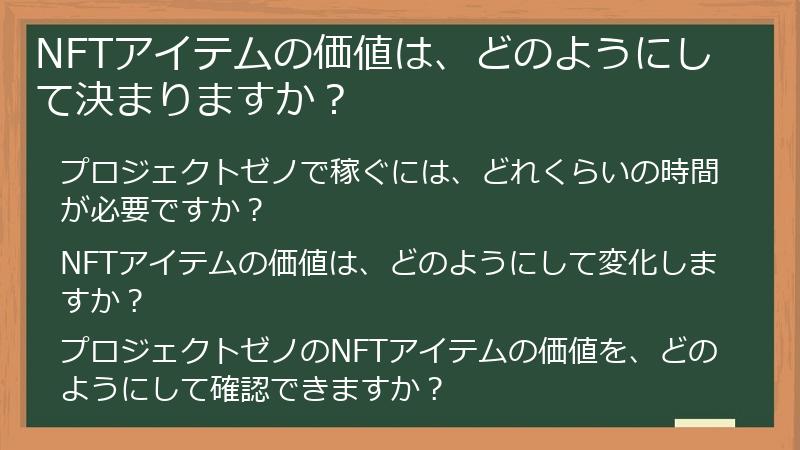 NFTアイテムの価値は、どのようにして決まりますか？

プロジェクトゼノで稼ぐには、どれくらいの時間が必要ですか？

NFTアイテムの価値は、どのようにして変化しますか？

プロジェクトゼノのNFTアイテムの価値を、どのようにして確認できますか？